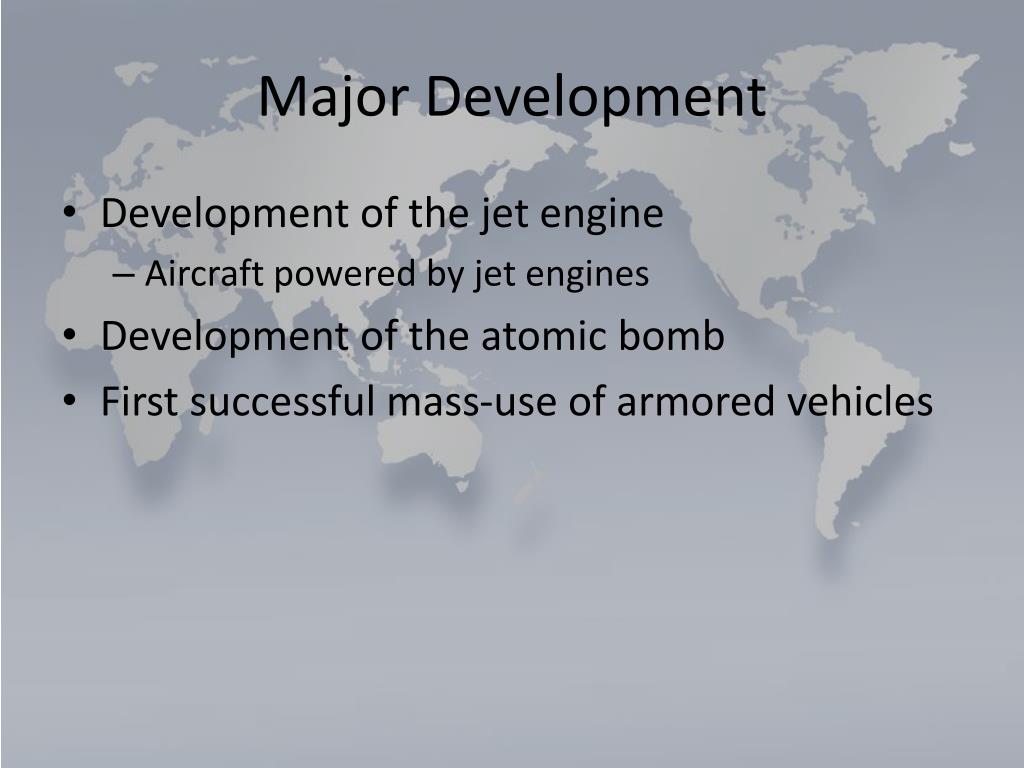 Major Development

• Development of the jet engine
– Aircraft powered by jet engines
• Development of the atomic bomb
• First successful mass-use of armored vehicles